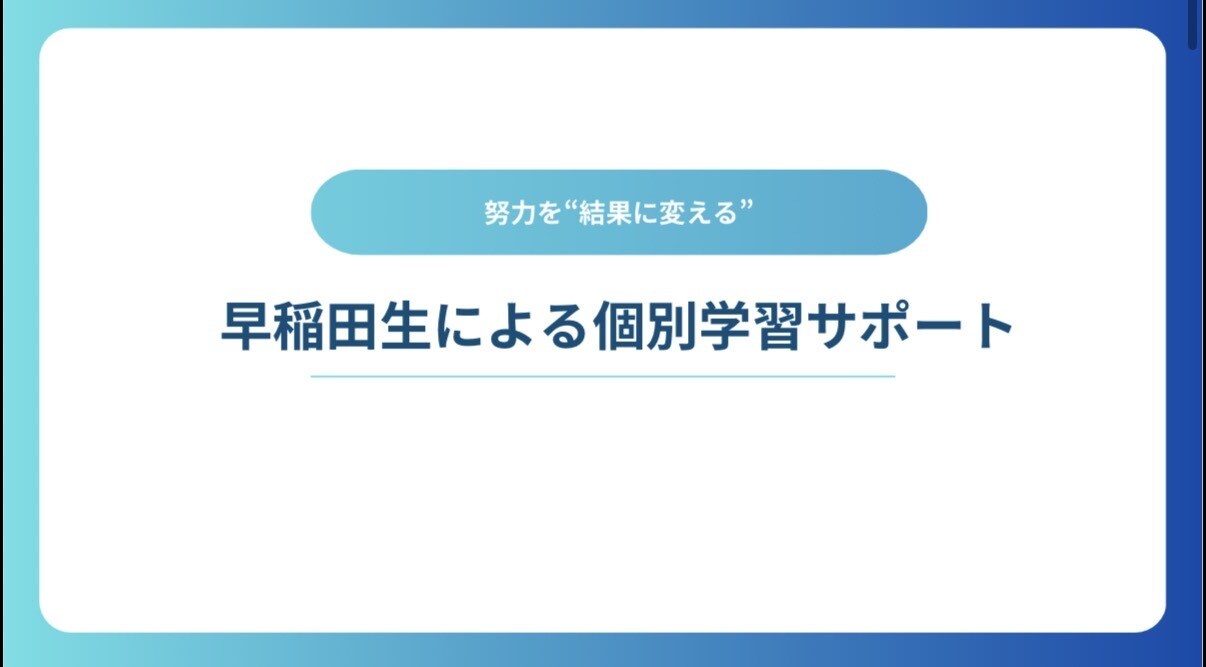 努力を“結果に変える”

早稲田生による個別学習サポート